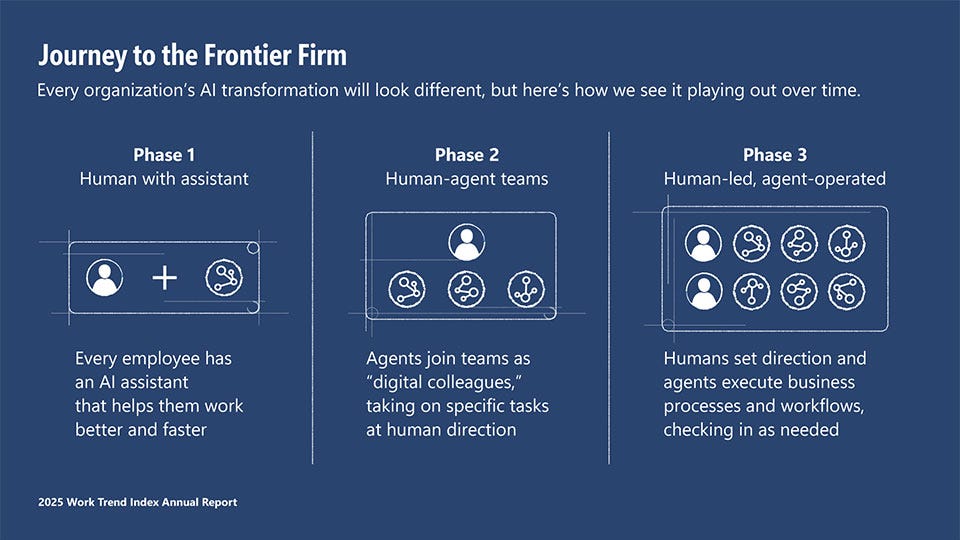 Journey to the Frontier Firm

Every organization's AI transformation will look different, but here's how we see it playing out over time.

Phase 1
Human with assistant

+

Every employee has an AI assistant that helps them work better and faster

Phase 2
Human-agent teams

Agents join teams as "digital colleagues," taking on specific tasks at human direction

Phase 3
Human-led, agent-operated

Humans set direction and agents execute business processes and workflows, checking in as needed

2025 Work Trend Index Annual Report